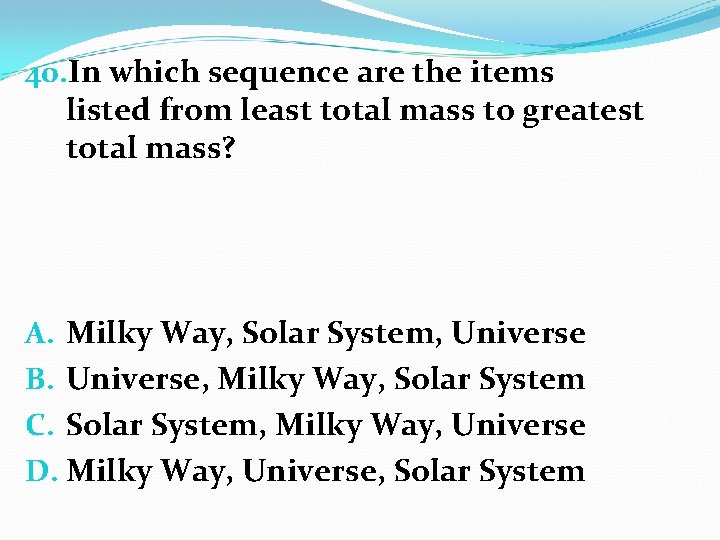 40. In which sequence are the items listed from least total mass to greatest total mass?

A. Milky Way, Solar System, Universe
B. Universe, Milky Way, Solar System
C. Solar System, Milky Way, Universe
D. Milky Way, Universe, Solar System